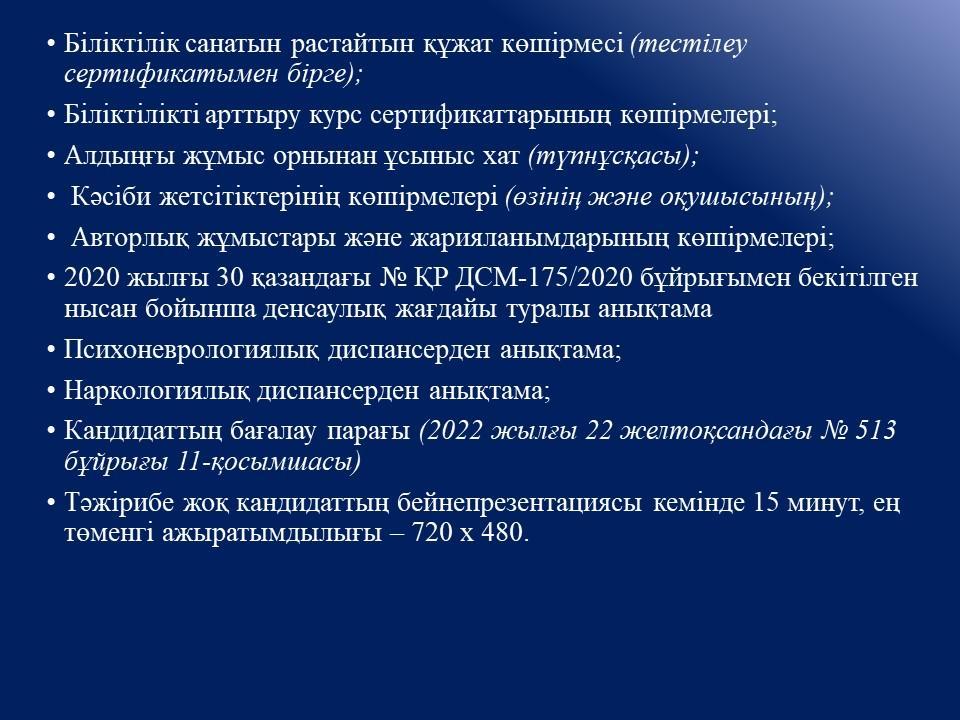 • Біліктілік санатын растайтын құжат көшірмесі (тестілеу сертификатымен бірге);

• Біліктілікті арттыру курс сертификаттарының көшірмелері;

• Алдыңғы жұмыс орнынан ұсыныс хат (түпнұсқасы);

• Кәсіби жетсітіктерінің көшірмелері (өзінің және оқушысының);

• Авторлық жұмыстары және жарияланымдарының көшірмелері;

• 2020 жылғы 30 қазандағы № ҚР ДСМ-175/2020 бұйрығымен бекітілген нысан бойынша денсаулық жағдайы туралы анықтама

• Психоневрологиялық диспансерден анықтама;

• Наркологиялық диспансерден анықтама;

• Кандидаттың бағалау парағы (2022 жылғы 22 желтоқсандағы № 513 бұйрығы 11-қосымшасы)

• Тәжірибе жоқ кандидаттың бейнепрезентациясы кемінде 15 минут, ең төменгі ажыратымдылығы – 720 х 480.